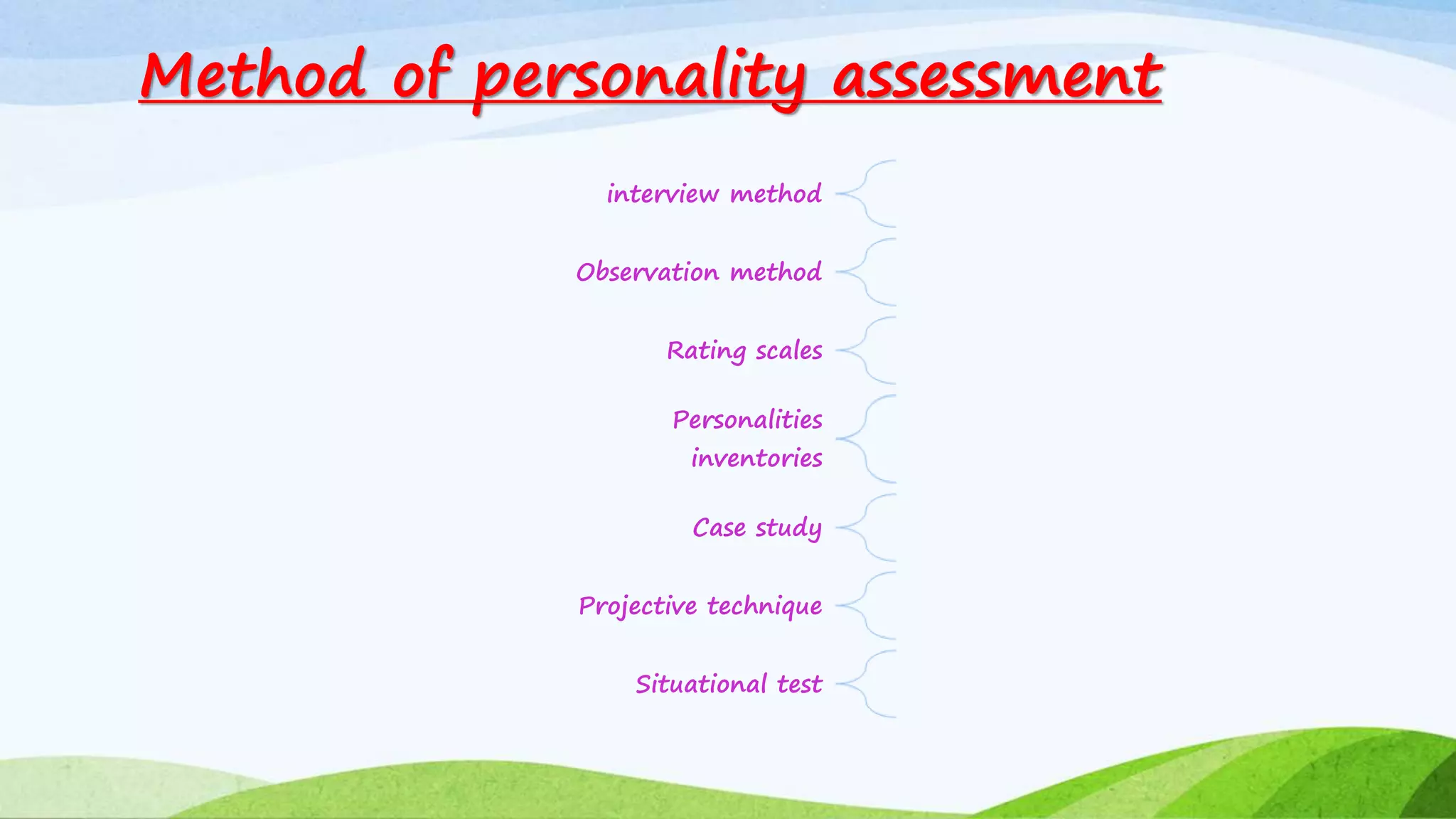 Method of personality assessment

interview method

Observation method

Rating scales

Personalities inventories

Case study

Projective technique

Situational test